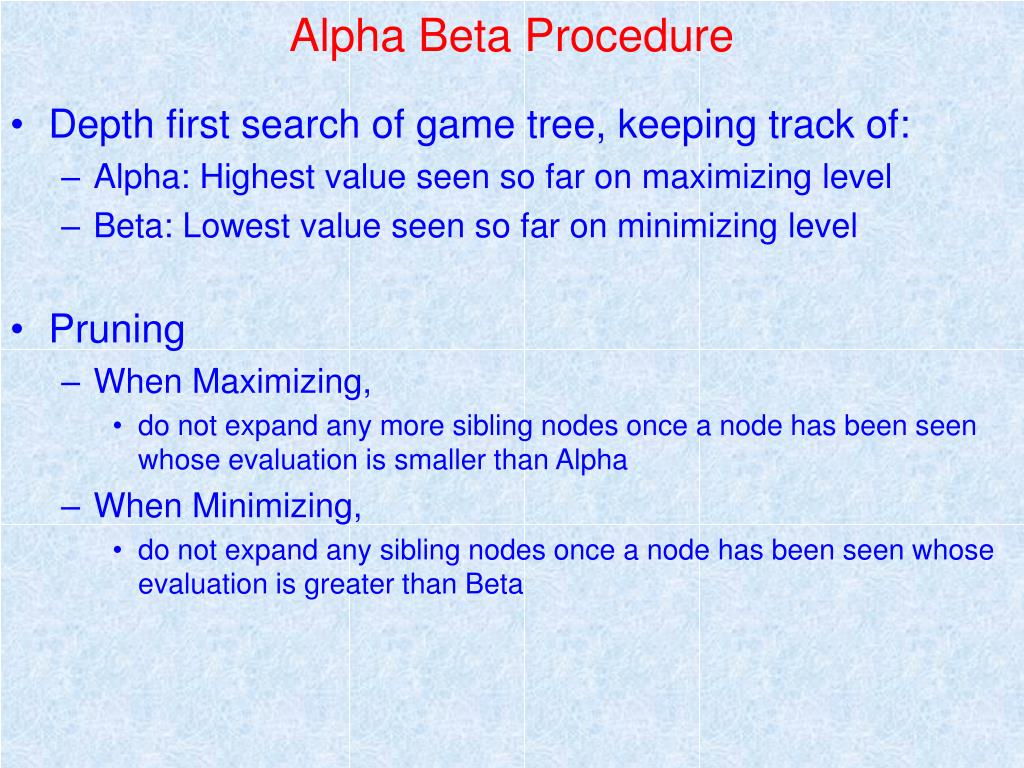 Alpha Beta Procedure

• Depth first search of game tree, keeping track of:
– Alpha: Highest value seen so far on maximizing level
– Beta: Lowest value seen so far on minimizing level

• Pruning
– When Maximizing,
• do not expand any more sibling nodes once a node has been seen whose evaluation is smaller than Alpha
– When Minimizing,
• do not expand any sibling nodes once a node has been seen whose evaluation is greater than Beta